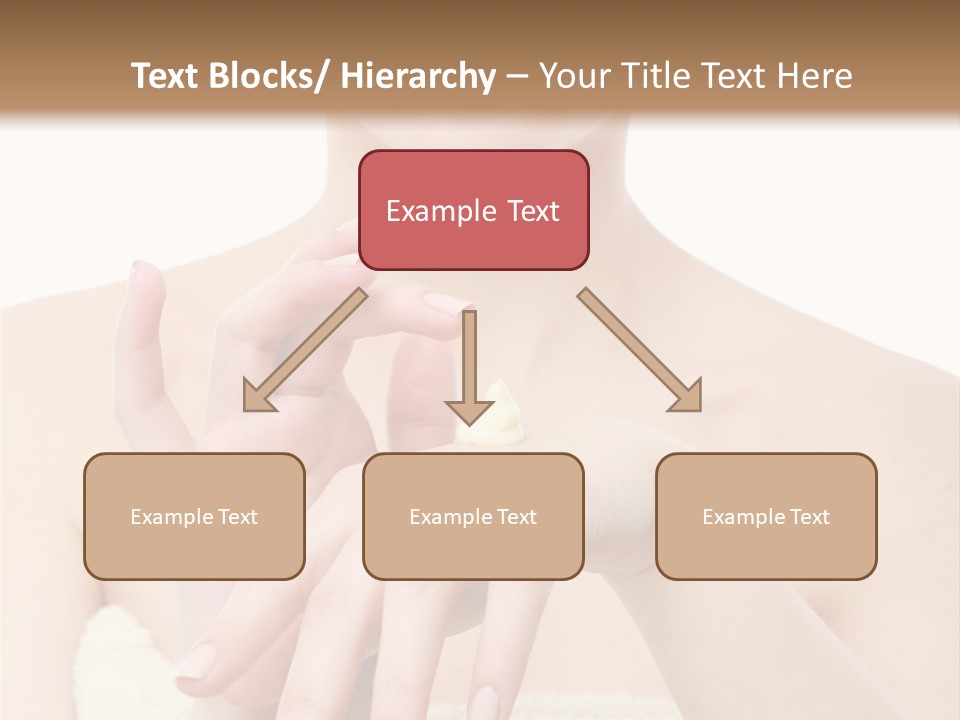 Text Blocks/ Hierarchy – Your Title Text Here

Example Text

Example Text

Example Text

Example Text